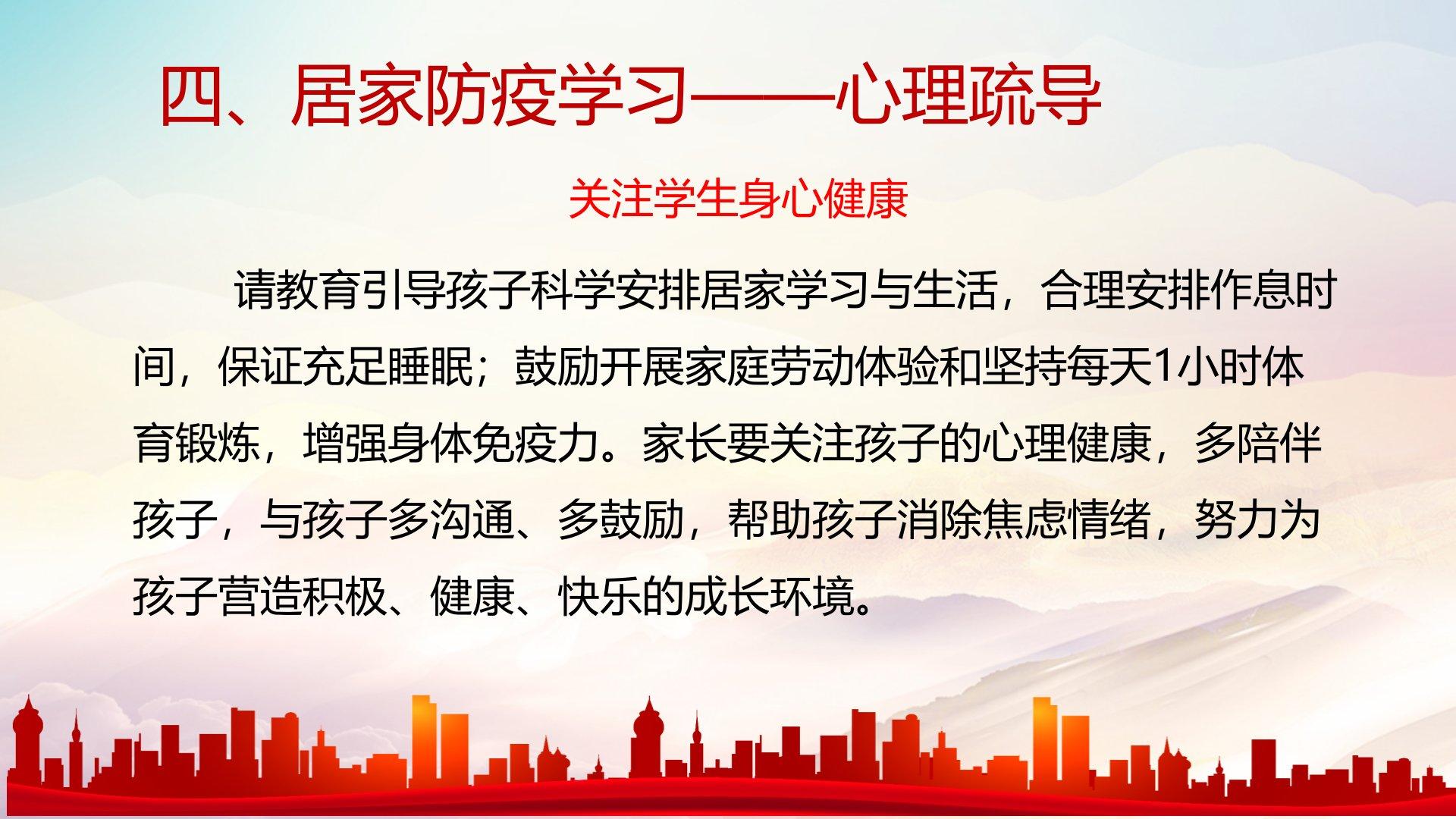 四、居家防疫学习——心理疏导

关注学生身心健康

请教育引导孩子科学安排居家学习与生活，合理安排作息时间，保证充足睡眠；鼓励开展家庭劳动体验和坚持每天1小时体育锻炼，增强身体免疫力。家长要关注孩子的心理健康，多陪伴孩子，与孩子多沟通、多鼓励，帮助孩子消除焦虑情绪，努力为孩子营造积极、健康、快乐的成长环境。